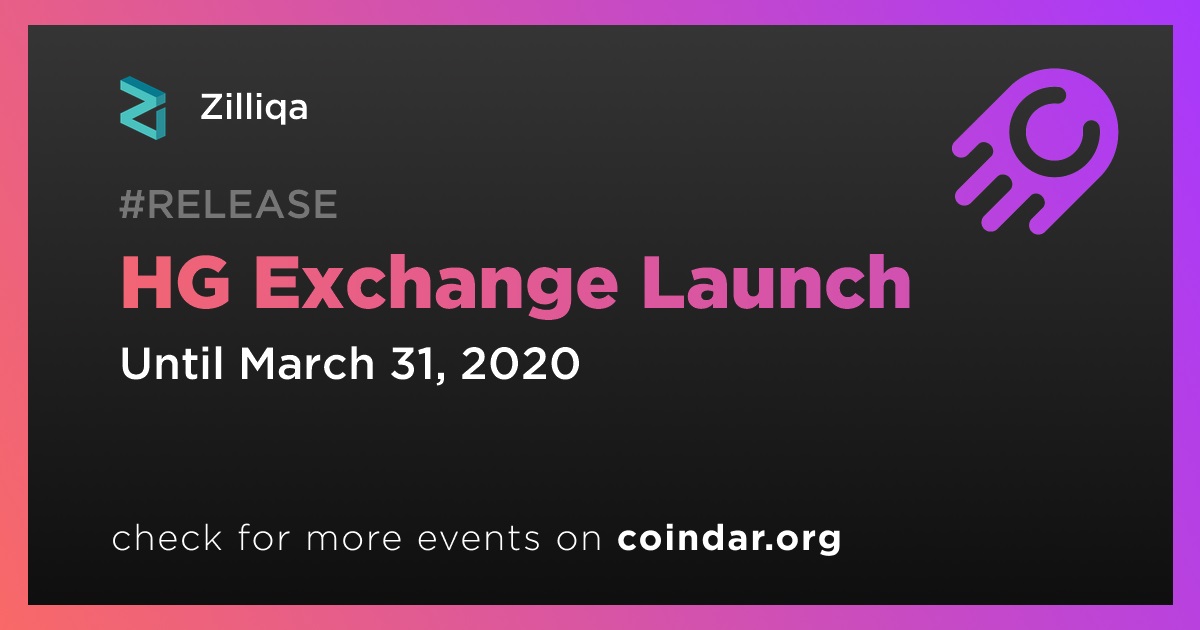 Zilliqa

#RELEASE

HG Exchange Launch

Until March 31, 2020

check for more events on coindar.org